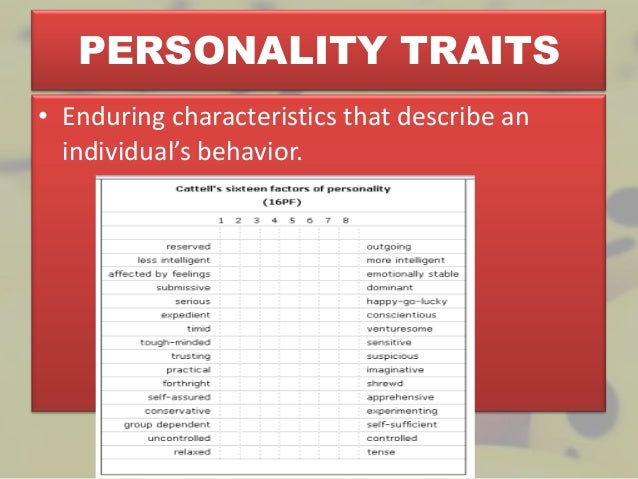 PERSONALITY TRAITS

• Enduring characteristics that describe an individual's behavior.

Cattell's sixteen factors of personality
(16PF)

| | 1 | 2 | 3 | 4 | 5 | 6 | 7 | 8 | |
|---|---|---|---|---|---|---|---|---|---|
| reserved | | | | | | | | | outgoing |
| less intelligent | | | | | | | | | more intelligent |
| affected by feelings | | | | | | | | | emotionally stable |
| submissive | | | | | | | | | dominant |
| serious | | | | | | | | | happy-go-lucky |
| expedient | | | | | | | | | conscientious |
| timid | | | | | | | | | venturesome |
| tough-minded | | | | | | | | | sensitive |
| trusting | | | | | | | | | suspicious |
| practical | | | | | | | | | imaginative |
| forthright | | | | | | | | | shrewd |
| self-assured | | | | | | | | | apprehensive |
| conservative | | | | | | | | | experimenting |
| group dependent | | | | | | | | | self-sufficient |
| uncontrolled | | | | | | | | | controlled |
| relaxed | | | | | | | | | tense |